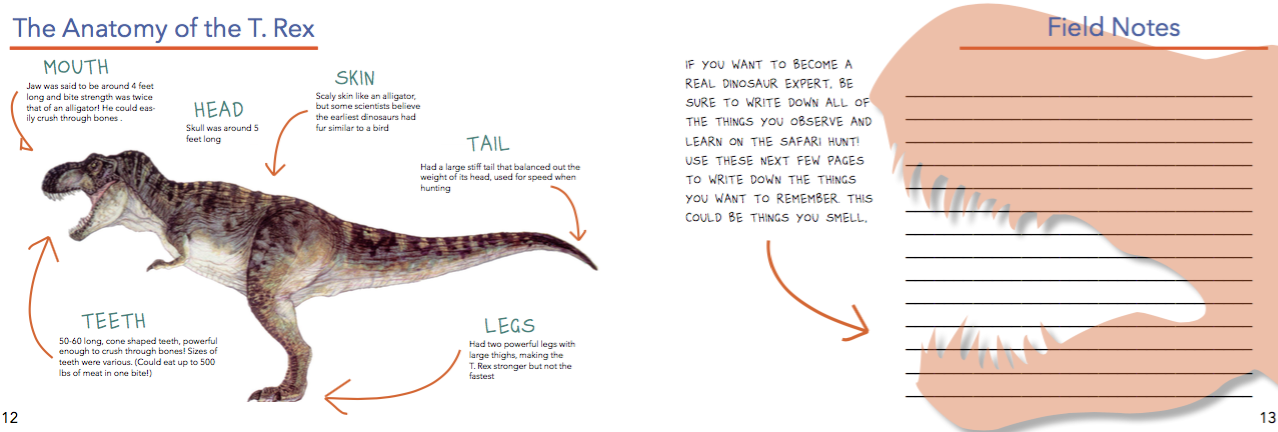 The Anatomy of the T. Rex

MOUTH

Jaw was said to be around 4 feet long and bite strength was twice that of an alligator! He could easily crush through bones .

HEAD

Skull was around 5 feet long

SKIN

Scaly skin like an alligator, but some scientists believe the earliest dinosaurs had fur similar to a bird

TAIL

Had a large stiff tail that balanced out the weight of its head, used for speed when hunting

TEETH

50-60 long, cone shaped teeth, powerful enough to crush through bones! Sizes of teeth were various. (Could eat up to 500 lbs of meat in one bite!)

LEGS

Had two powerful legs with large thighs, making the T. Rex stronger but not the fastest

12

Field Notes

IF YOU WANT TO BECOME A REAL DINOSAUR EXPERT, BE SURE TO WRITE DOWN ALL OF THE THINGS YOU OBSERVE AND LEARN ON THE SAFARI HUNT! USE THESE NEXT FEW PAGES TO WRITE DOWN THE THINGS YOU WANT TO REMEMBER. THIS COULD BE THINGS YOU SMELL,

13